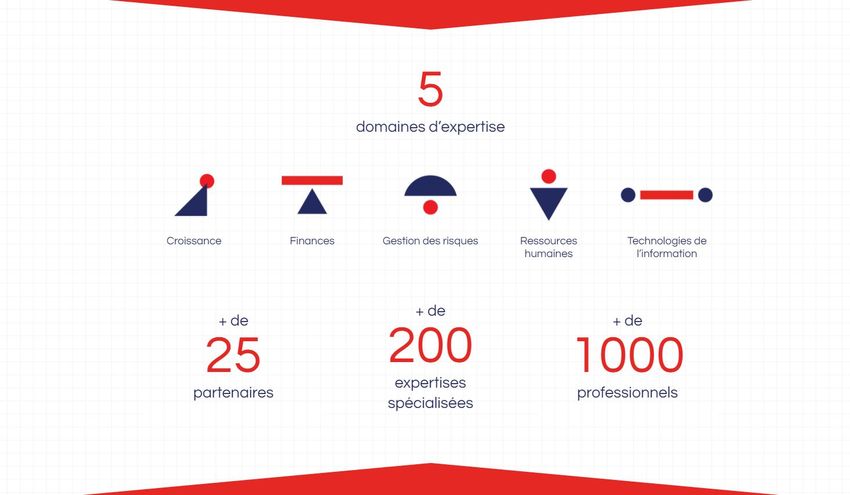 5
domaines d'expertise

Croissance

Finances

Gestion des risques

Ressources humaines

Technologies de l'information

+ de
25
partenaires

+ de
200
expertises spécialisées

+ de
1000
professionnels